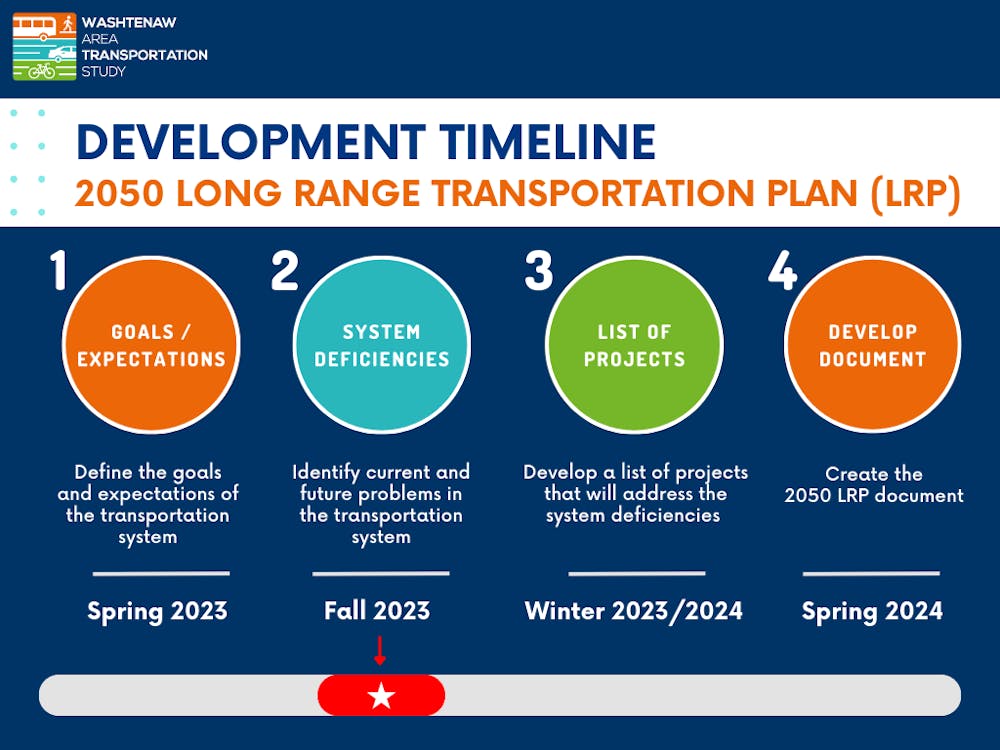 WASHTENAW AREA TRANSPORTATION STUDY

DEVELOPMENT TIMELINE

2050 LONG RANGE TRANSPORTATION PLAN (LRP)

1

GOALS / EXPECTATIONS

Define the goals and expectations of the transportation system

Spring 2023

2

SYSTEM DEFICIENCIES

Identify current and future problems in the transportation system

Fall 2023

3

LIST OF PROJECTS

Develop a list of projects that will address the system deficiencies

Winter 2023/2024

4

DEVELOP DOCUMENT

Create the 2050 LRP document

Spring 2024